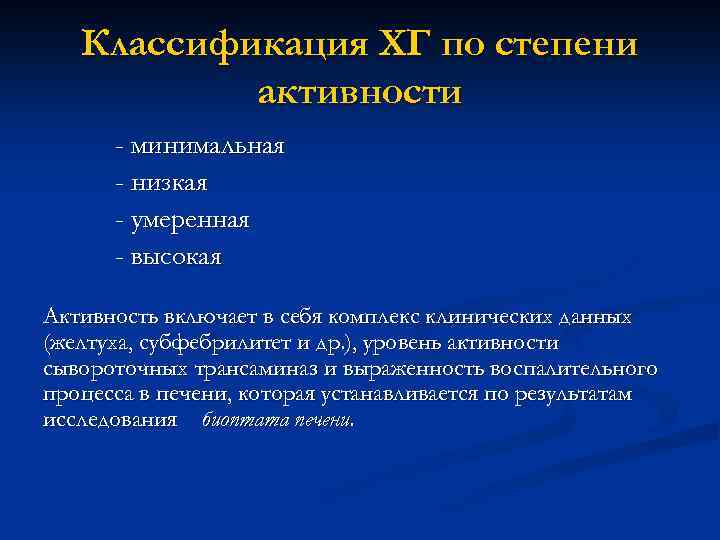 Классификация ХГ по степени активности

- минимальная
- низкая
- умеренная
- высокая

Активность включает в себя комплекс клинических данных (желтуха, субфебрилитет и др.), уровень активности сывороточных трансаминаз и выраженность воспалительного процесса в печени, которая устанавливается по результатам исследования биоптата печени.